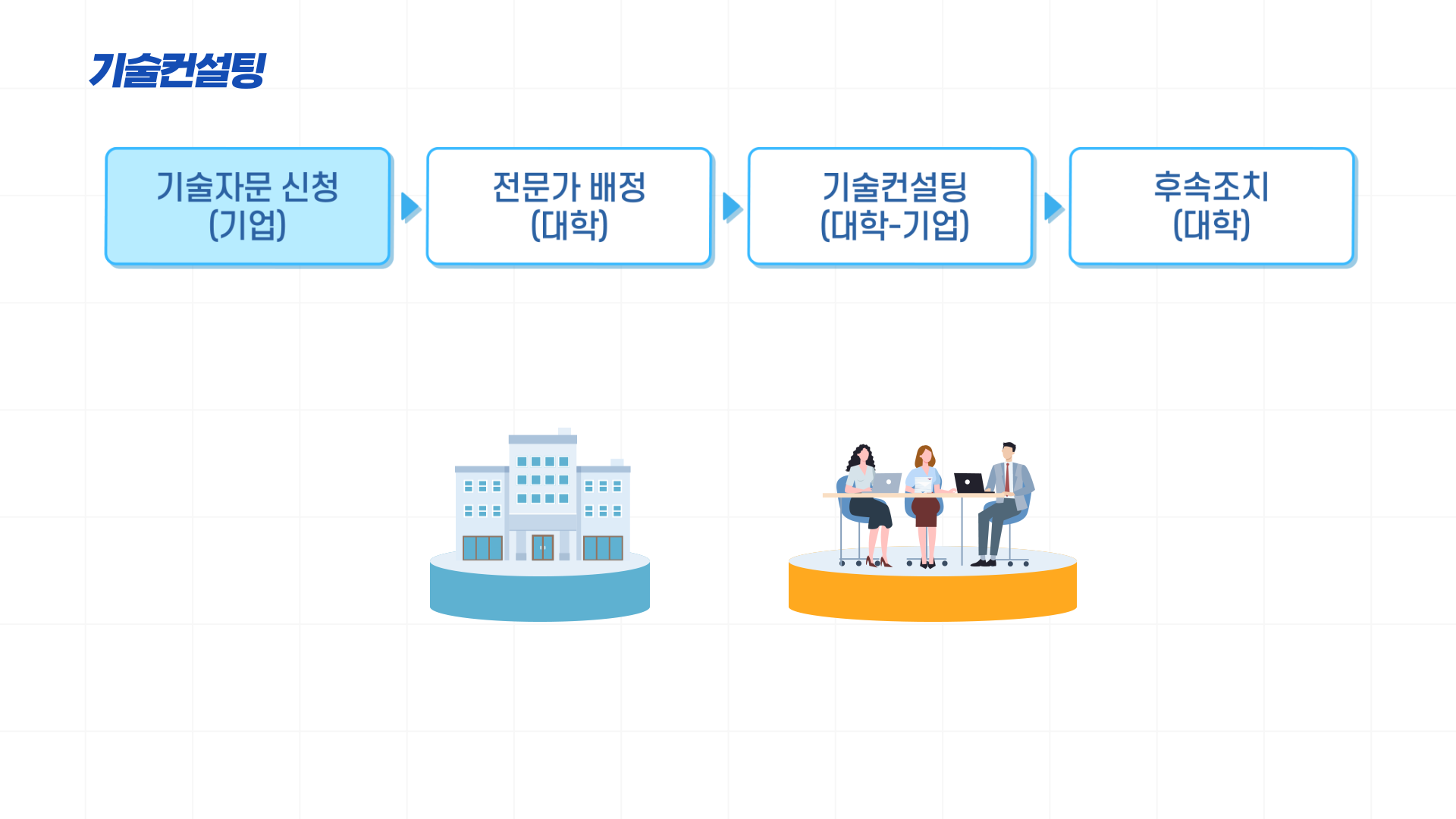 기술컨설팅

기술자문 신청
(기업)

전문가 배정
(대학)

기술컨설팅
(대학-기업)

후속조치
(대학)